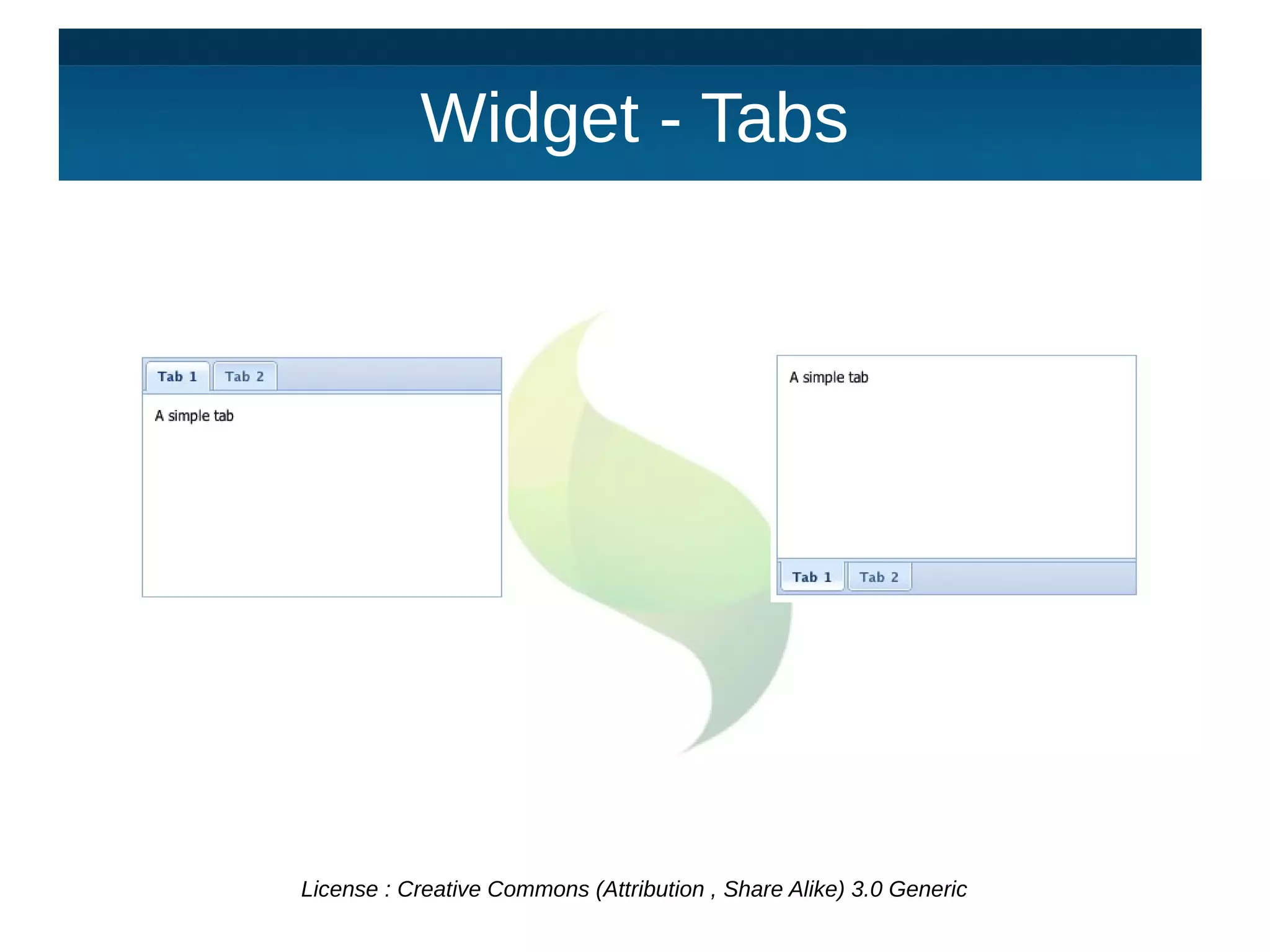 Widget - Tabs

Tab 1 Tab 2

A simple tab

A simple tab

Tab 1 Tab 2

License : Creative Commons (Attribution , Share Alike) 3.0 Generic